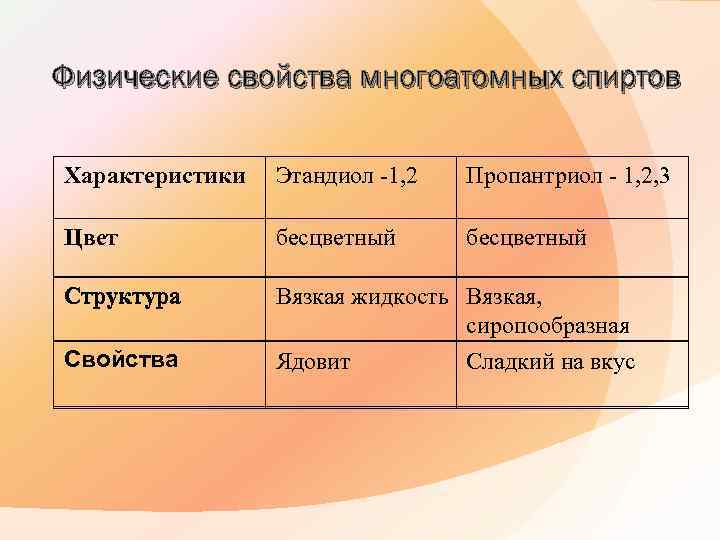 Физические свойства многоатомных спиртов

| Характеристики | Этандиол -1,2 | Пропантриол - 1,2,3 |
|---|---|---|
| Цвет | бесцветный | бесцветный |
| Структура | Вязкая жидкость | Вязкая, сиропообразная |
| Свойства | Ядовит | Сладкий на вкус |